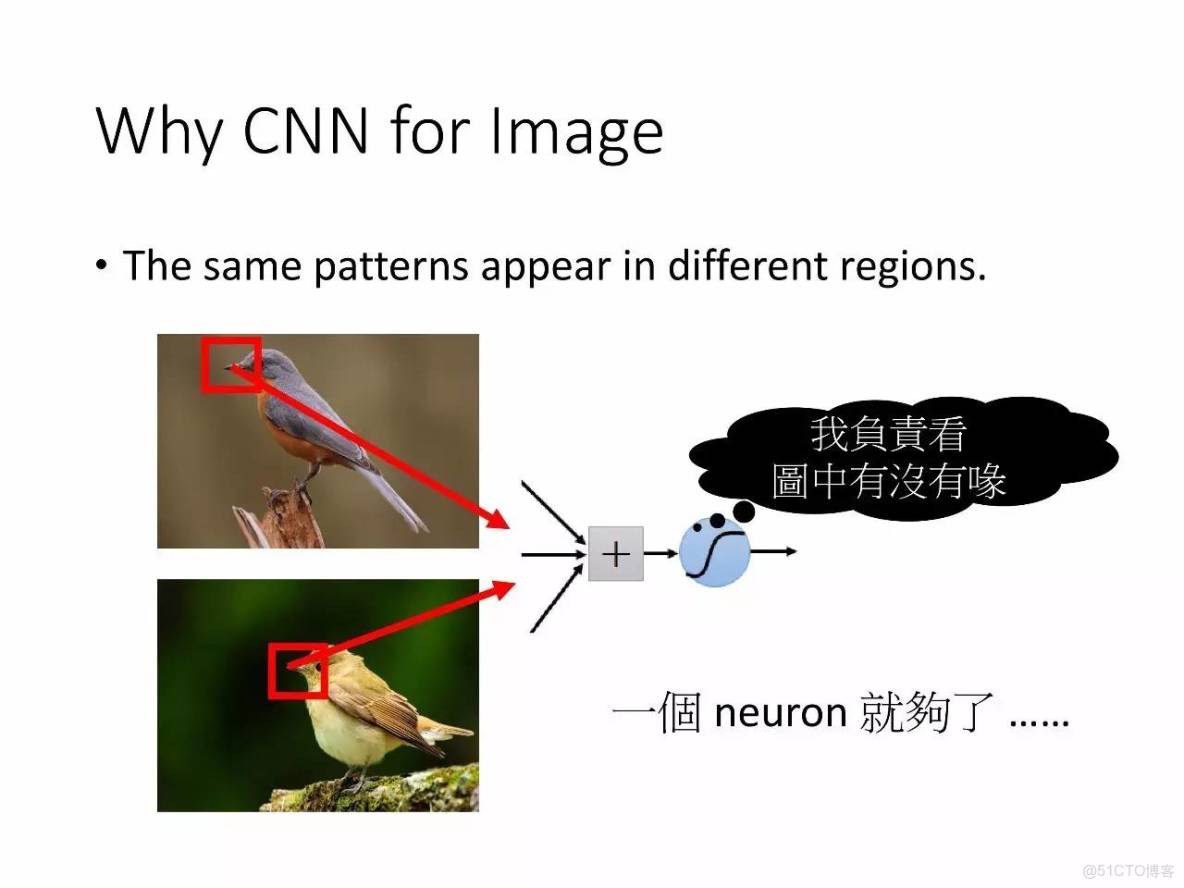 Why CNN for Image

• The same patterns appear in different regions.

我負責看
圖中有沒有喙

+

一個 neuron 就夠了 ……

@51CTO博客